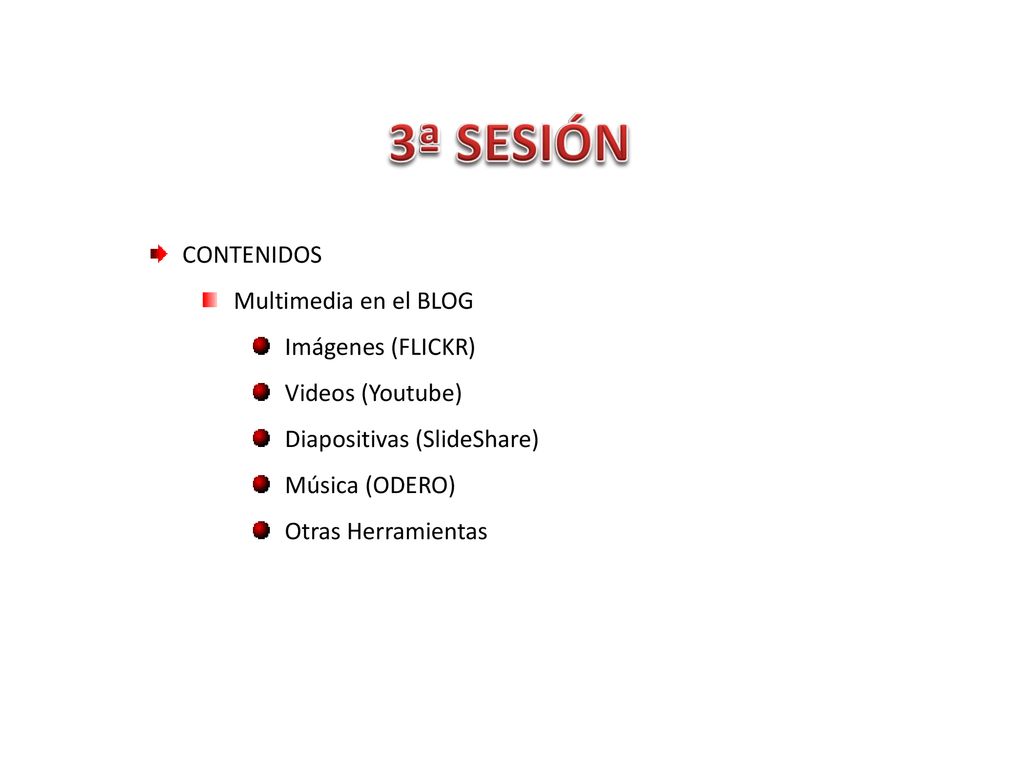 3ª SESIÓN

CONTENIDOS

Multimedia en el BLOG

Imágenes (FLICKR)

Videos (Youtube)

Diapositivas (SlideShare)

Música (ODERO)

Otras Herramientas